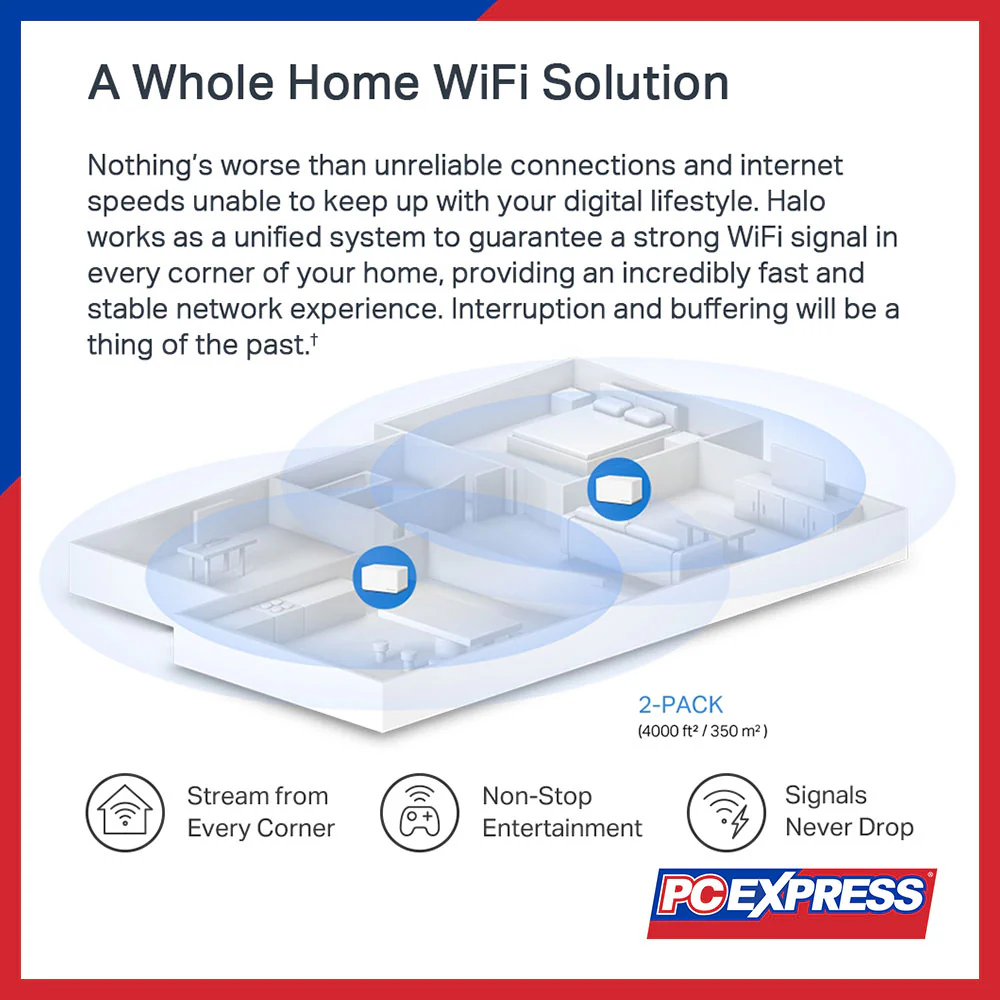 A Whole Home WiFi Solution

Nothing's worse than unreliable connections and internet speeds unable to keep up with your digital lifestyle. Halo works as a unified system to guarantee a strong WiFi signal in every corner of your home, providing an incredibly fast and stable network experience. Interruption and buffering will be a thing of the past.†

2-PACK
(4000 ft² / 350 m²)

Stream from Every Corner

Non-Stop Entertainment

Signals Never Drop

PC EXPRESS